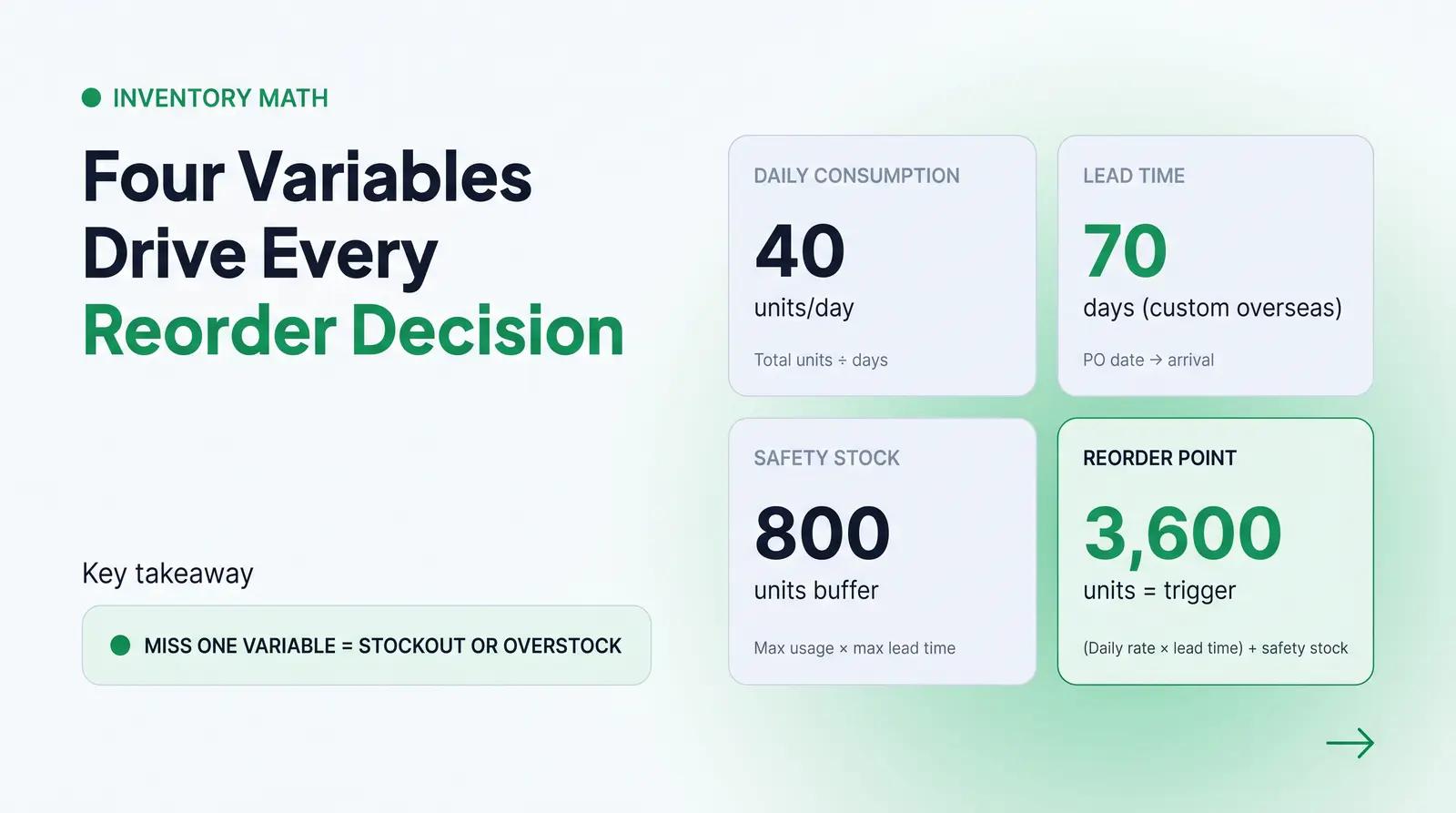 INVENTORY MATH

Four Variables Drive Every Reorder Decision

Key takeaway

MISS ONE VARIABLE = STOCKOUT OR OVERSTOCK

DAILY CONSUMPTION

40

units/day

Total units ÷ days

LEAD TIME

70

days (custom overseas)

PO date → arrival

SAFETY STOCK

800

units buffer

Max usage × max lead time

REORDER POINT

3,600

units = trigger

(Daily rate × lead time) + safety stock